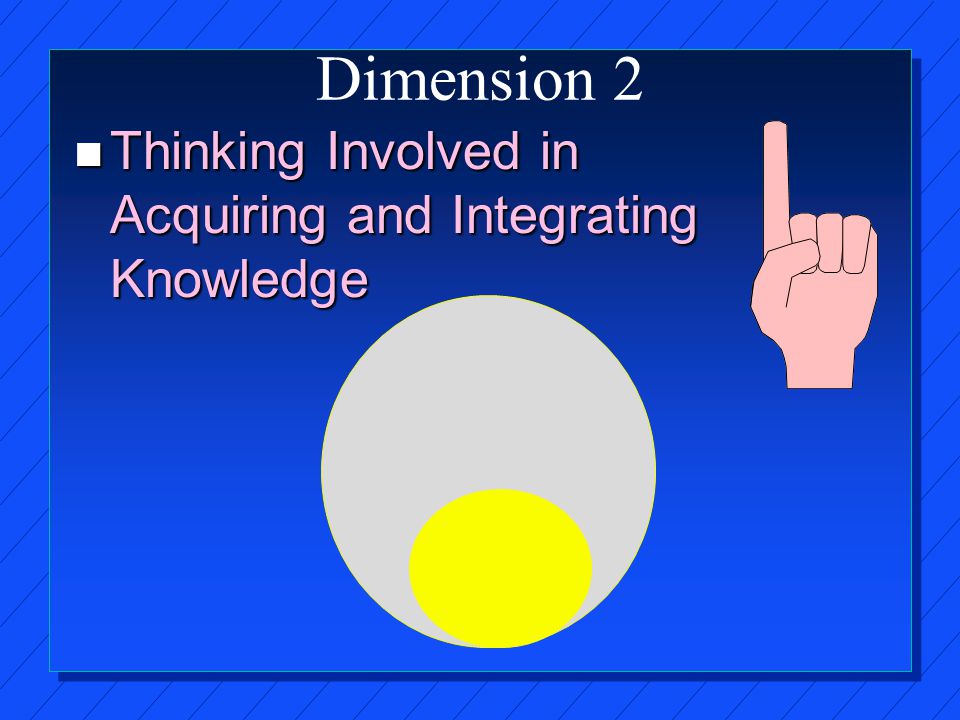 Dimension 2

Thinking Involved in Acquiring and Integrating Knowledge